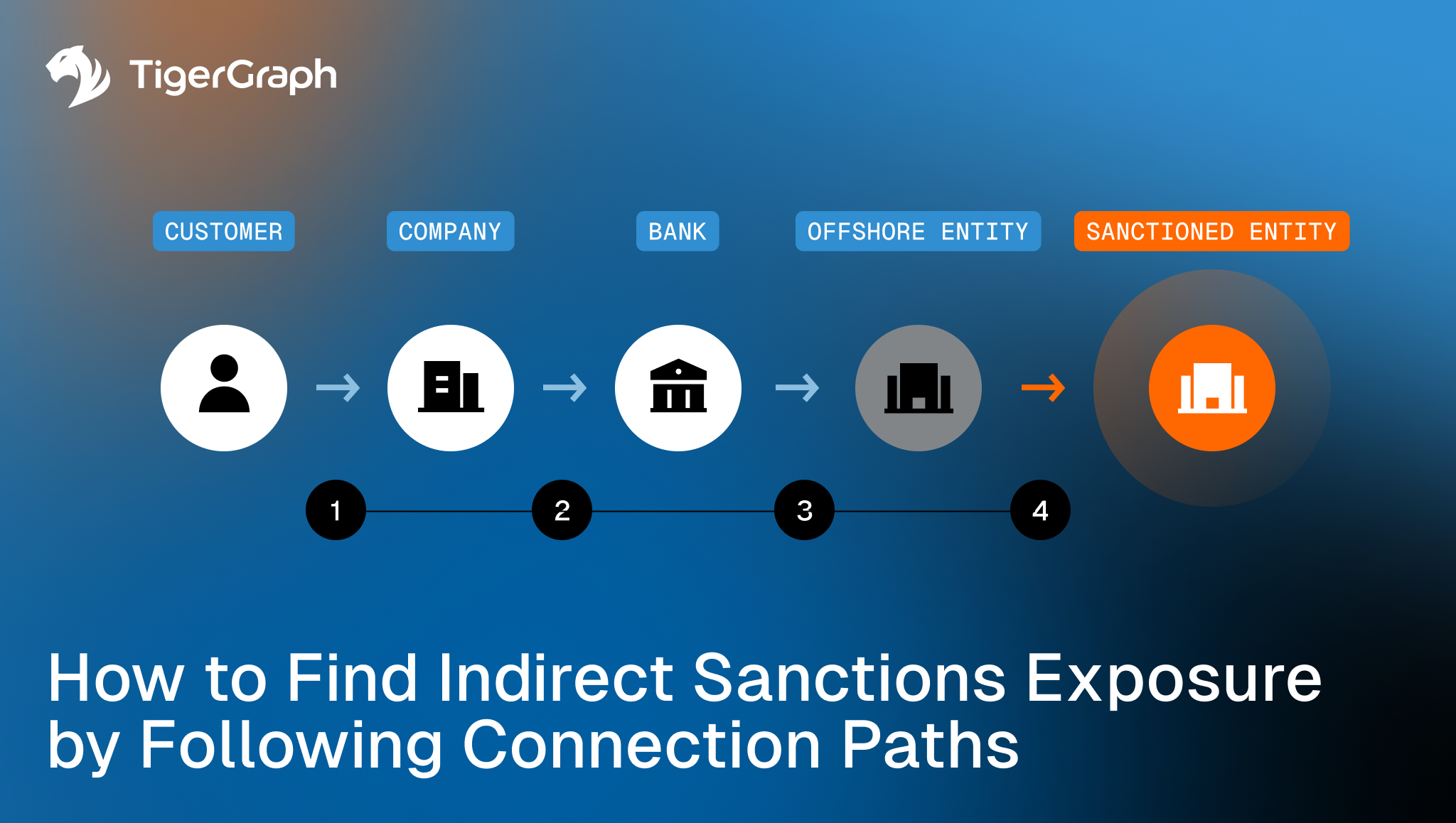 TigerGraph

CUSTOMER

COMPANY

BANK

OFFSHORE ENTITY

SANCTIONED ENTITY

1

2

3

4

How to Find Indirect Sanctions Exposure by Following Connection Paths